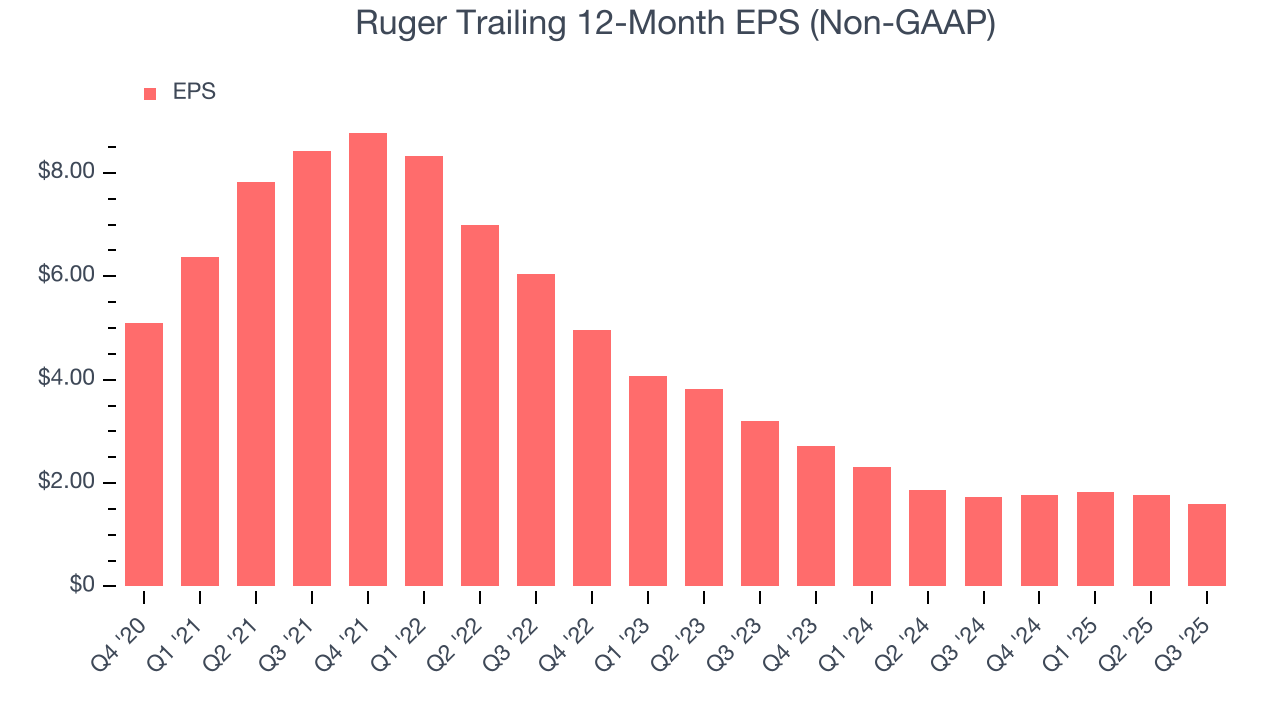 Ruger Trailing 12-Month EPS (Non-GAAP)

EPS

$8.00
$6.00
$4.00
$2.00
$0

Q4 '20
Q1 '21
Q2 '21
Q3 '21
Q4 '21
Q1 '22
Q2 '22
Q3 '22
Q4 '22
Q1 '23
Q2 '23
Q3 '23
Q4 '23
Q1 '24
Q2 '24
Q3 '24
Q4 '24
Q1 '25
Q2 '25
Q3 '25